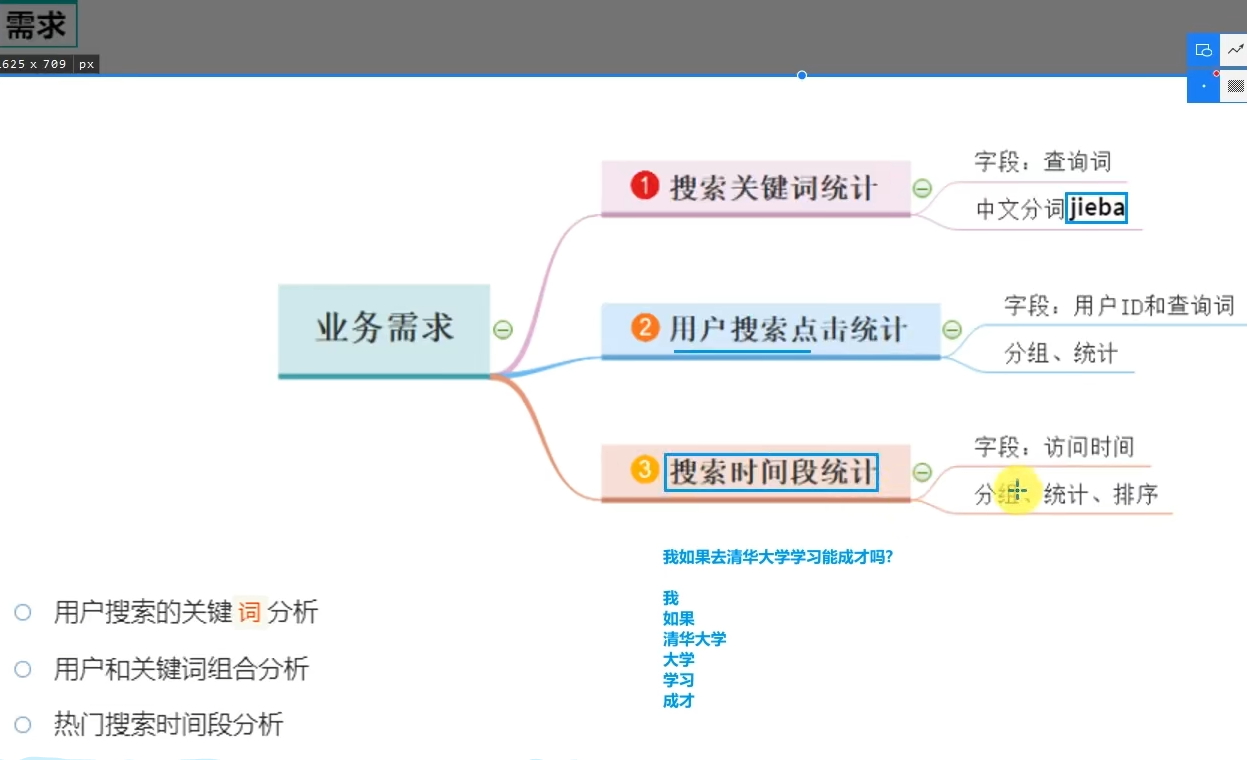 需求

625 x 709 px

业务需求

1 搜索关键词统计
字段：查询词
中文分词 jieba

2 用户搜索点击统计
字段：用户ID和查询词
分组、统计

3 搜索时间段统计
字段：访问时间
分组、统计、排序

我如果去清华大学学习能成才吗?

我
如果
清华大学
大学
学习
成才

用户搜索的关键词分析
用户和关键词组合分析
热门搜索时间段分析